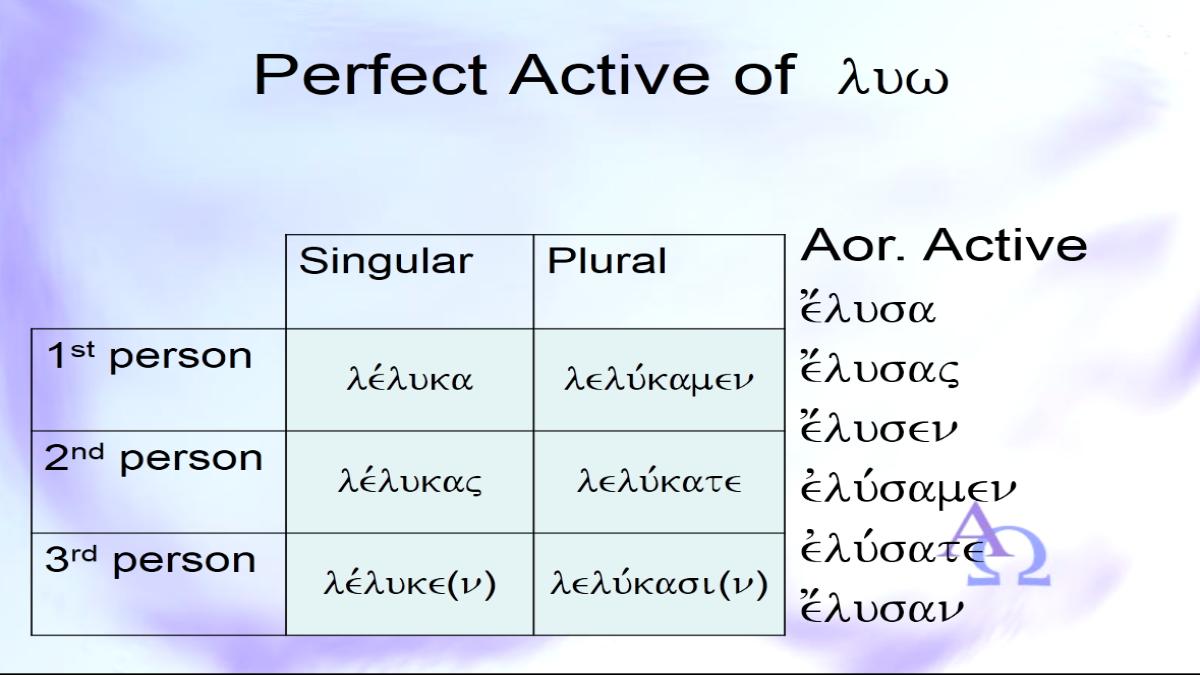 Perfect Active of λυω

|  | Singular | Plural |
|---|---|---|
| 1st person | λέλυκα | λελύκαμεν |
| 2nd person | λέλυκας | λελύκατε |
| 3rd person | λέλυκε(ν) | λελύκασι(ν) |

Aor. Active
ἔλυσα
ἔλυσας
ἔλυσεν
ἐλύσαμεν
ἐλύσατε
ἔλυσαν

ΑΩ